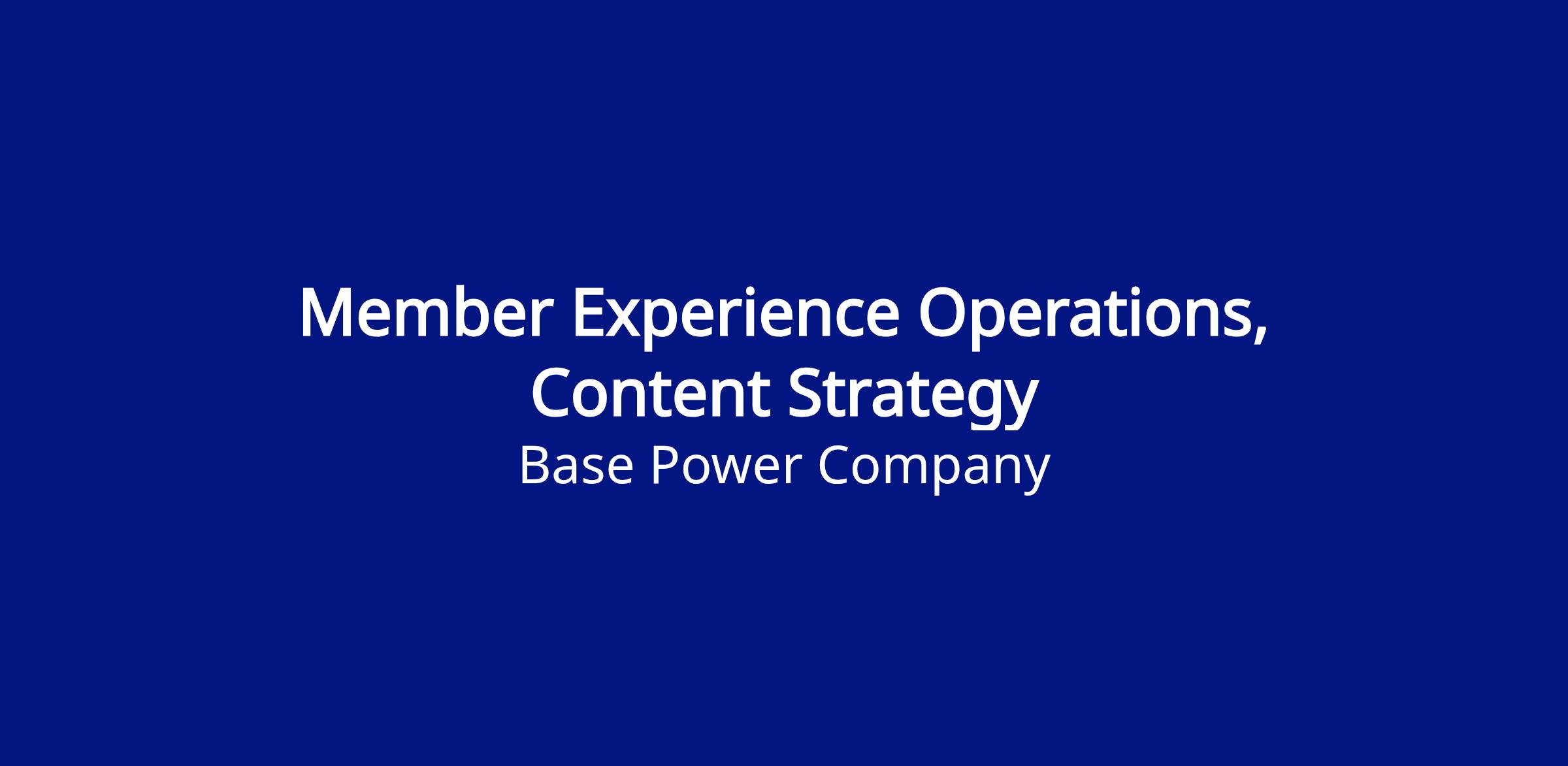 Member Experience Operations, Content Strategy
Base Power Company